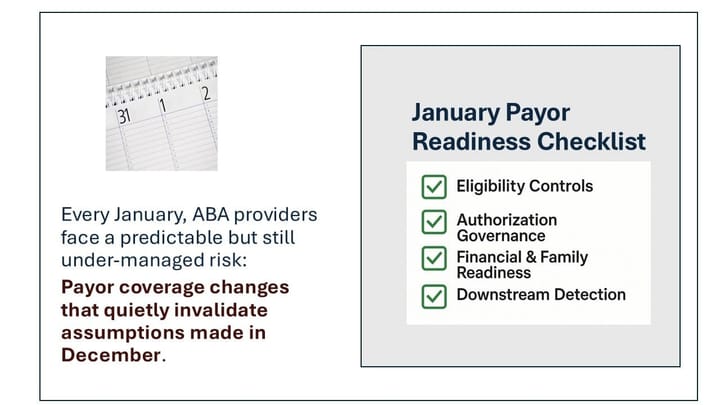 31 1 2

Every January, ABA providers face a predictable but still under-managed risk:

Payor coverage changes that quietly invalidate assumptions made in December.

January Payor Readiness Checklist

Eligibility Controls

Authorization Governance

Financial & Family Readiness

Downstream Detection